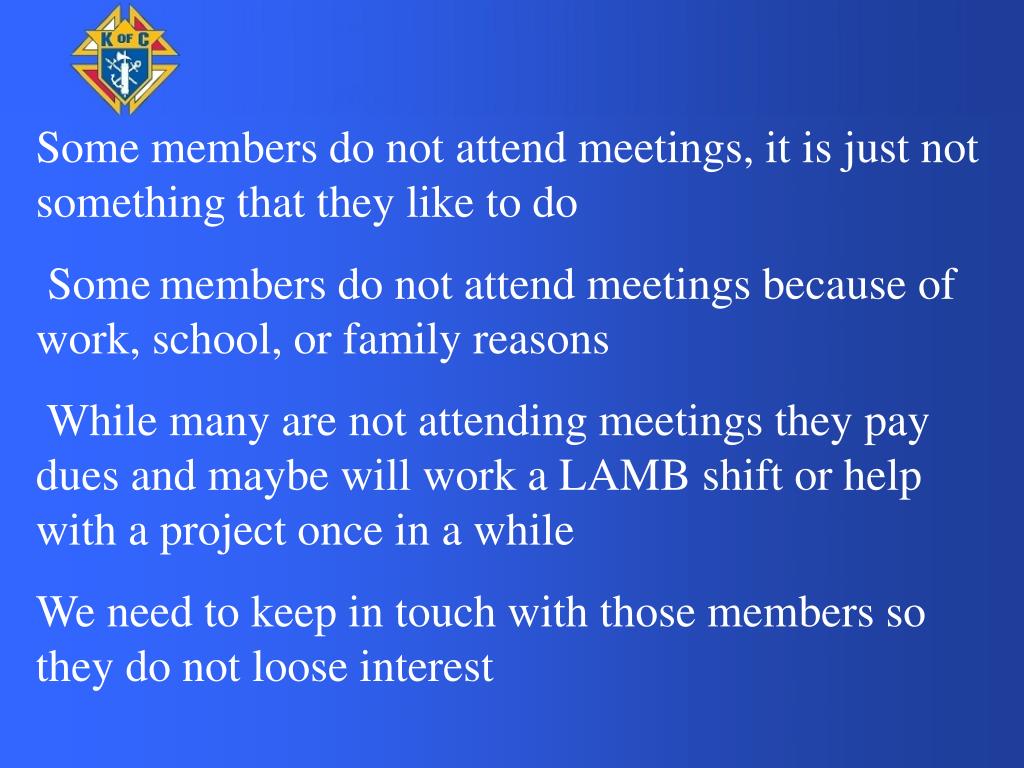 K OF C

Some members do not attend meetings, it is just not something that they like to do

Some members do not attend meetings because of work, school, or family reasons

While many are not attending meetings they pay dues and maybe will work a LAMB shift or help with a project once in a while

We need to keep in touch with those members so they do not loose interest